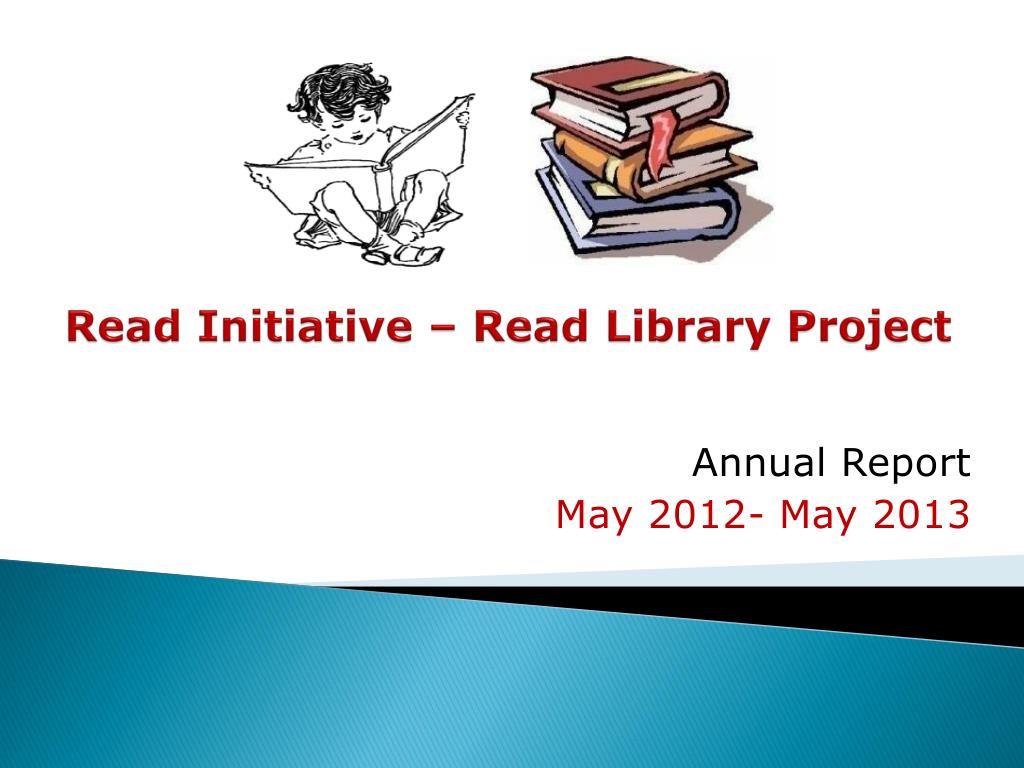 Read Initiative – Read Library Project

Annual Report
May 2012- May 2013